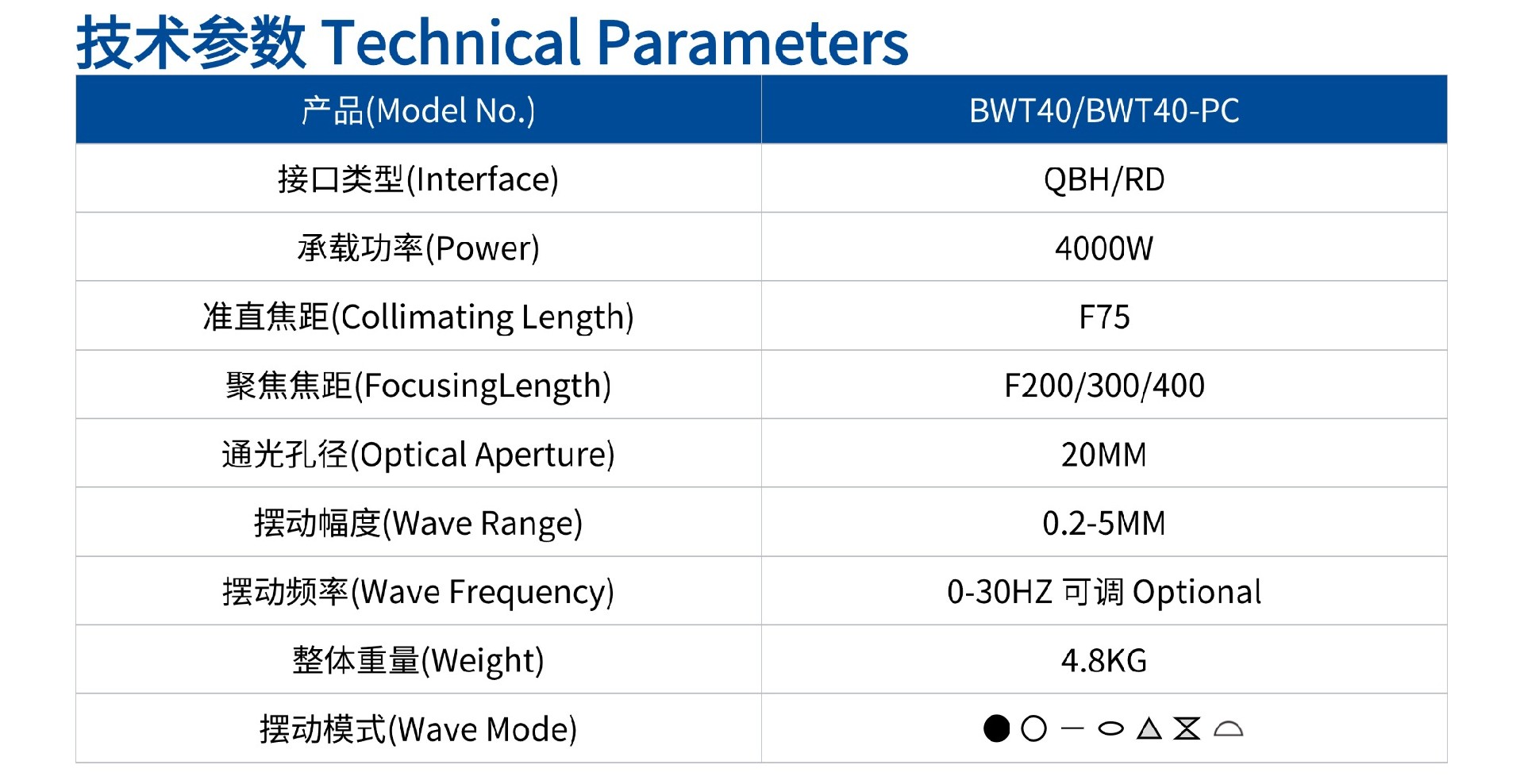 技术参数 Technical Parameters

| 产品(Model No.) | BWT40/BWT40-PC |
|---|---|
| 接口类型(Interface) | QBH/RD |
| 承载功率(Power) | 4000W |
| 准直焦距(Collimating Length) | F75 |
| 聚焦焦距(FocusingLength) | F200/300/400 |
| 通光孔径(Optical Aperture) | 20MM |
| 摆动幅度(Wave Range) | 0.2-5MM |
| 摆动频率(Wave Frequency) | 0-30HZ 可调 Optional |
| 整体重量(Weight) | 4.8KG |
| 摆动模式(Wave Mode) | ● ○ — ⬭ △ ⧖ ⌓ |